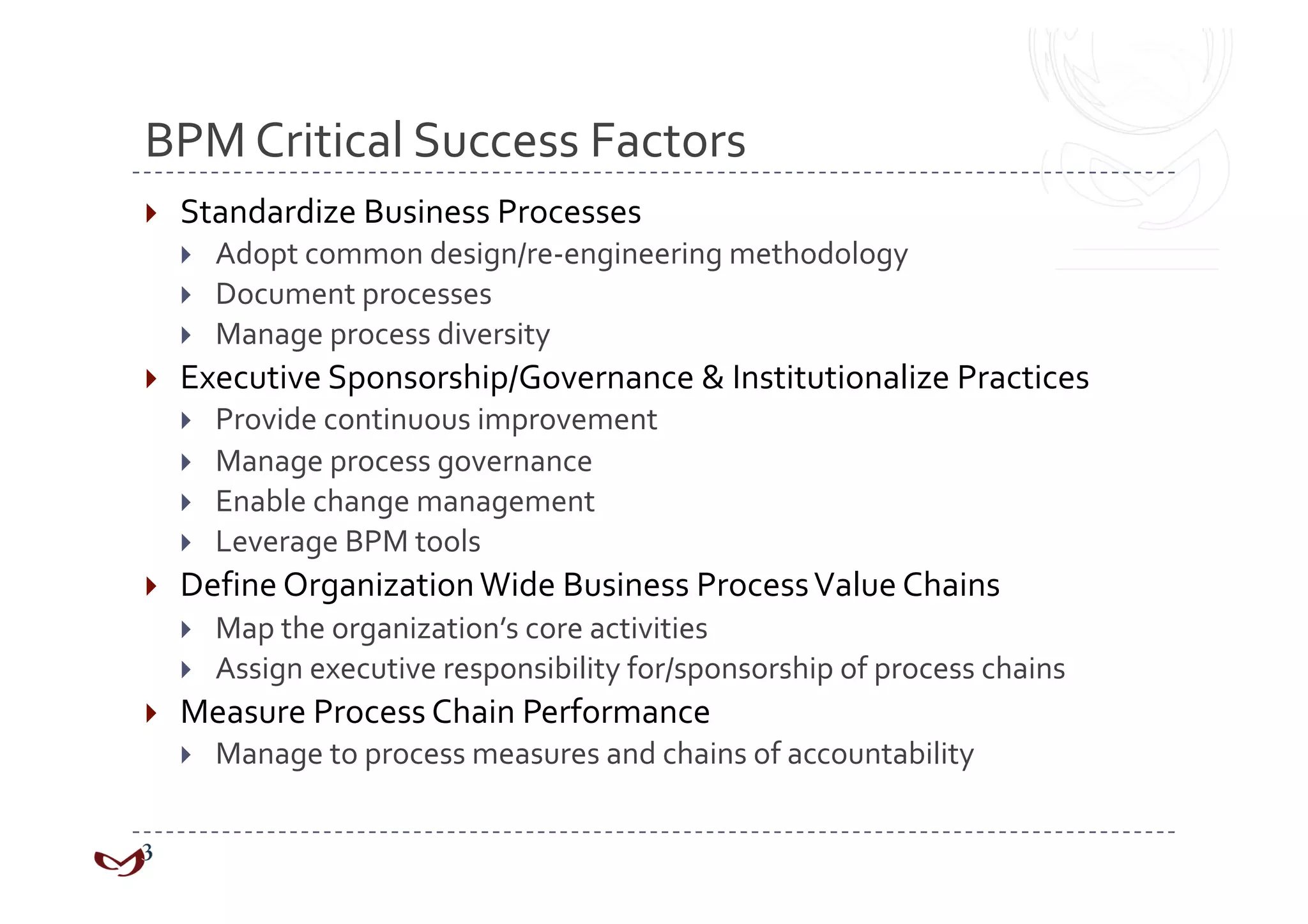 BPM Critical Success Factors

Standardize Business Processes
Adopt common design/re-engineering methodology
Document processes
Manage process diversity
Executive Sponsorship/Governance & Institutionalize Practices
Provide continuous improvement
Manage process governance
Enable change management
Leverage BPM tools
Define Organization Wide Business Process Value Chains
Map the organization's core activities
Assign executive responsibility for/sponsorship of process chains
Measure Process Chain Performance
Manage to process measures and chains of accountability

3